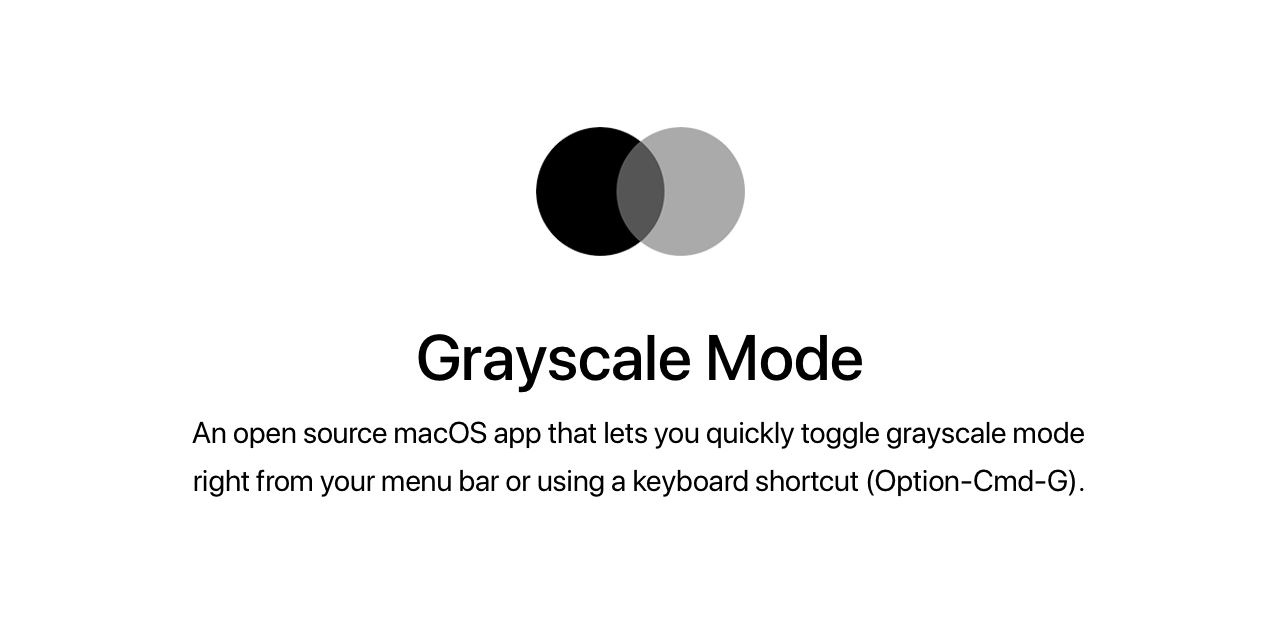 Grayscale Mode

An open source macOS app that lets you quickly toggle grayscale mode right from your menu bar or using a keyboard shortcut (Option-Cmd-G).